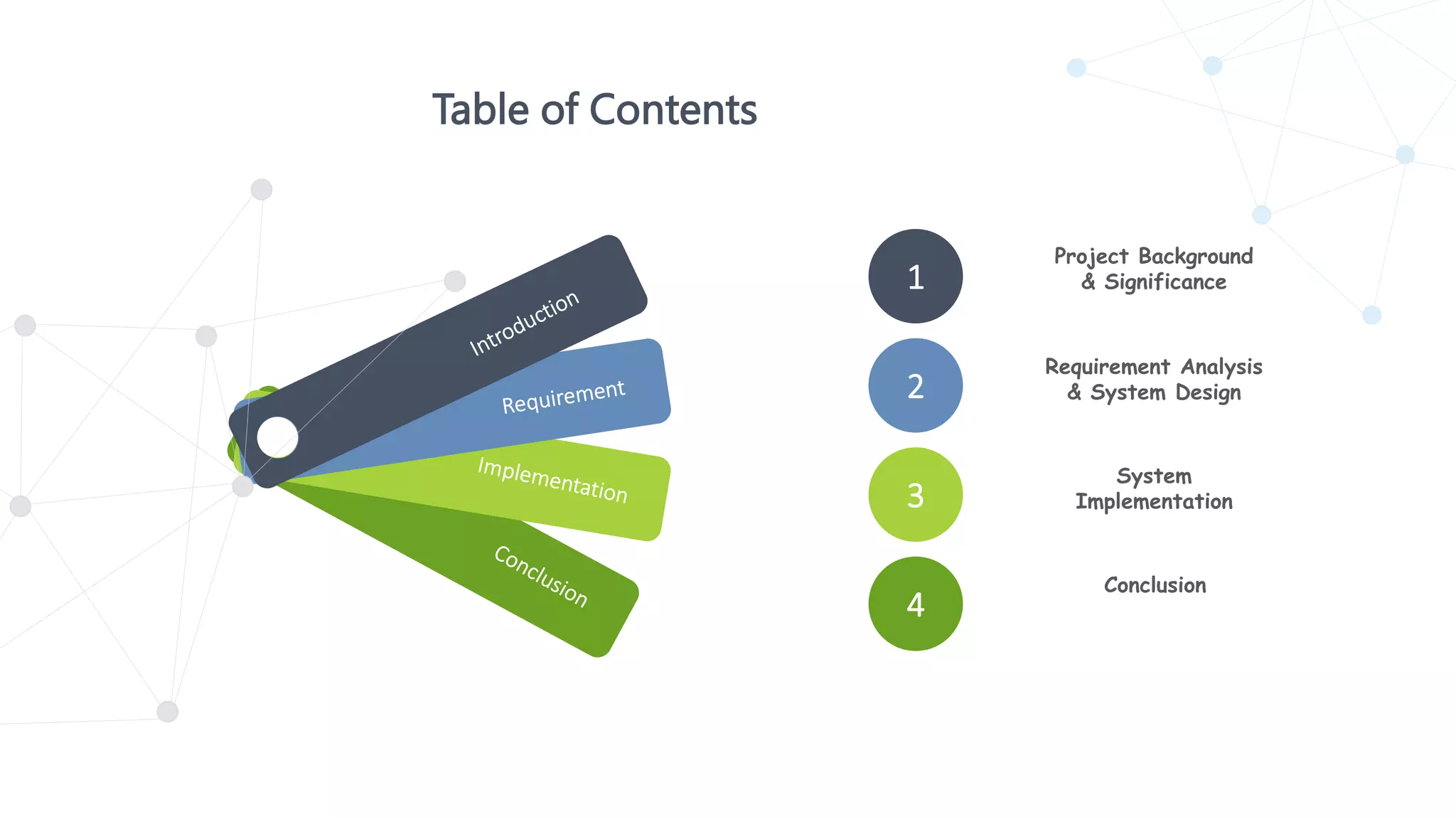 Table of Contents

Introduction

Requirement

Implementation

Conclusion

1

Project Background & Significance

2

Requirement Analysis & System Design

3

System Implementation

4

Conclusion